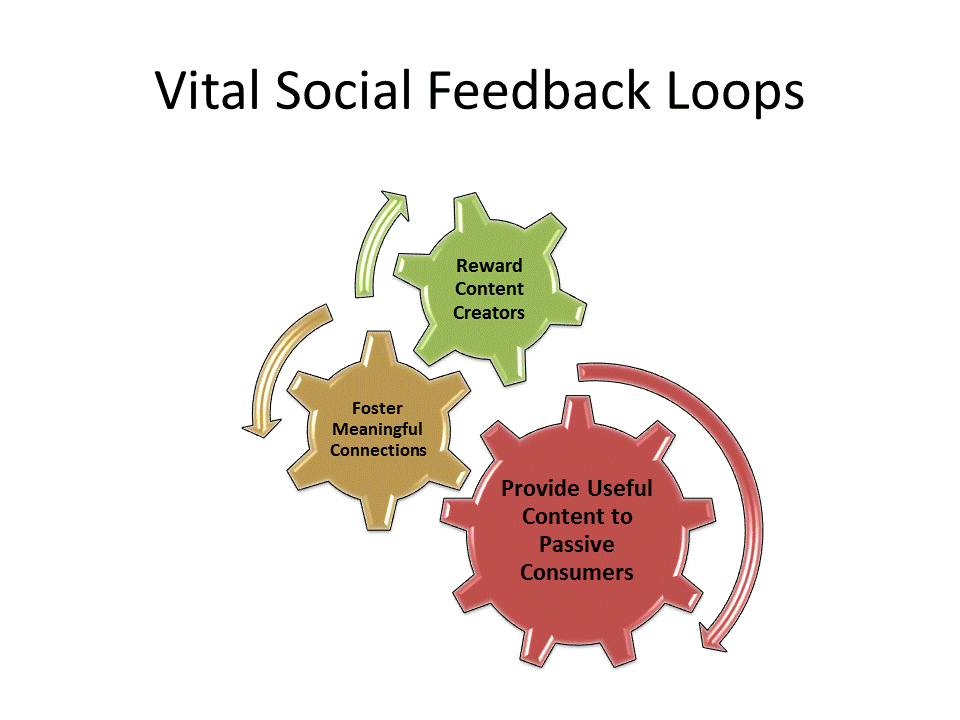 Vital Social Feedback Loops

Reward Content Creators

Foster Meaningful Connections

Provide Useful Content to Passive Consumers